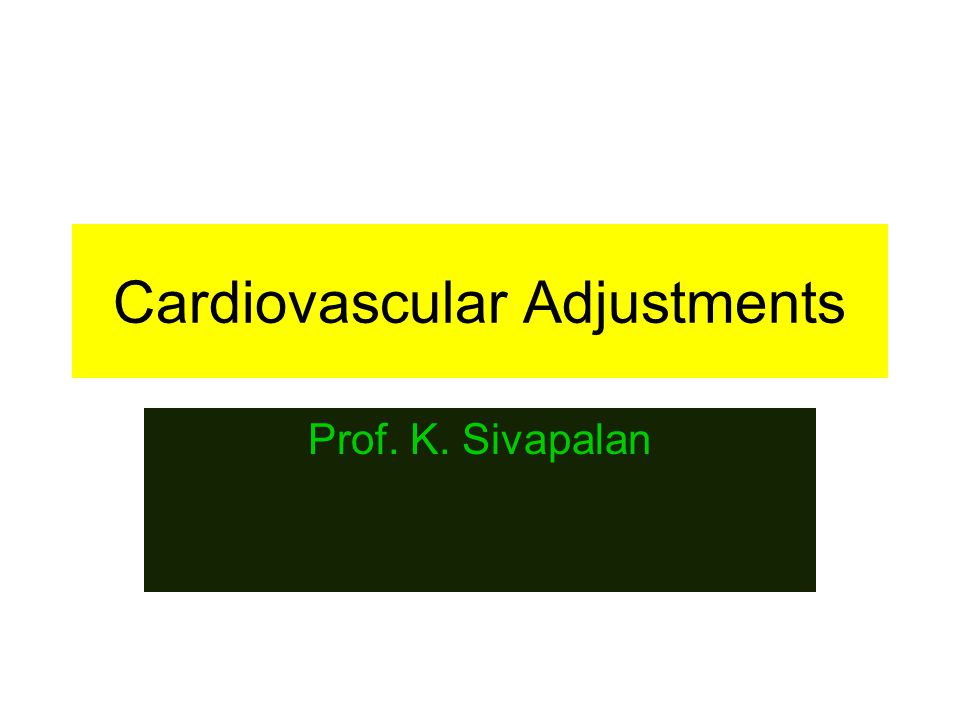 Cardiovascular Adjustments

Prof. K. Sivapalan